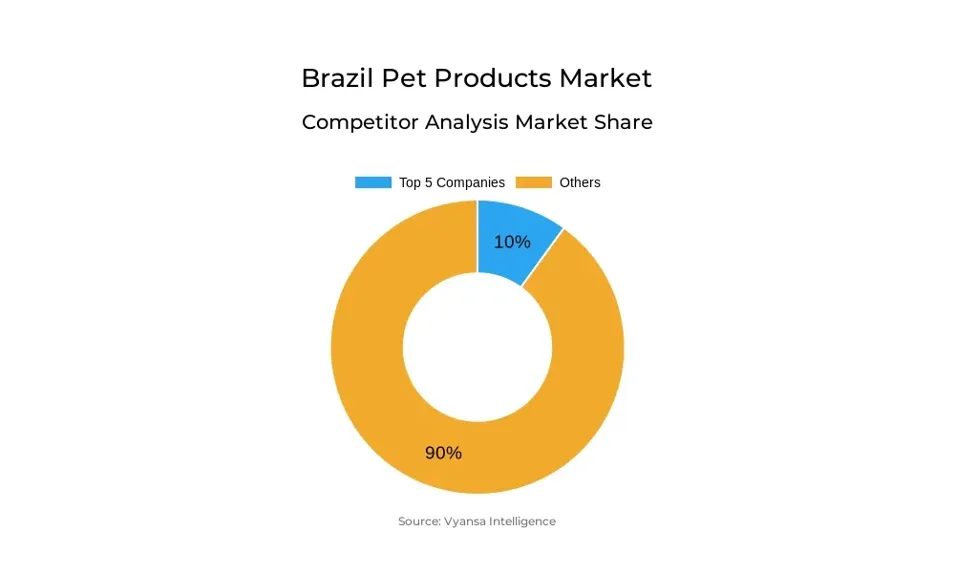 Brazil Pet Products Market

Competitor Analysis Market Share

Top 5 Companies Others

10%

90%

Source: Vyansa Intelligence